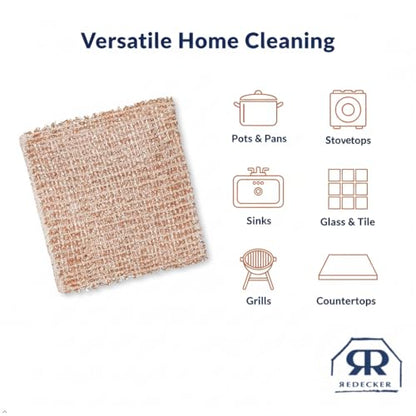 Versatile Home Cleaning

Pots & Pans

Stovetops

Sinks

Glass & Tile

Grills

Countertops

RR
REDECKER